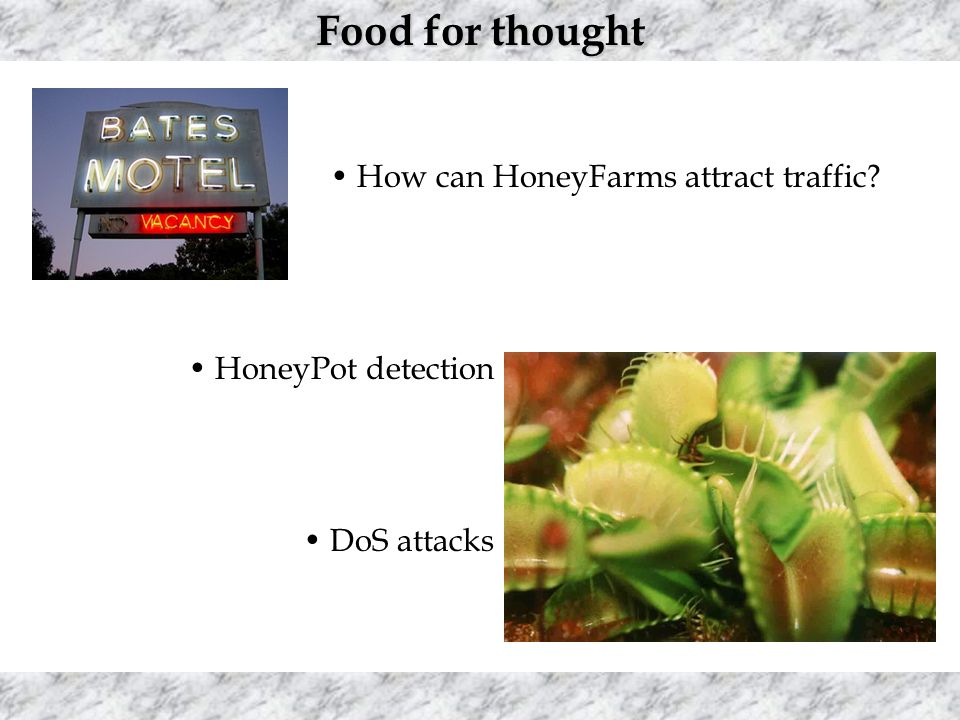 Food for thought

BATES MOTEL

NO VACANCY

• How can HoneyFarms attract traffic?

• HoneyPot detection

• DoS attacks